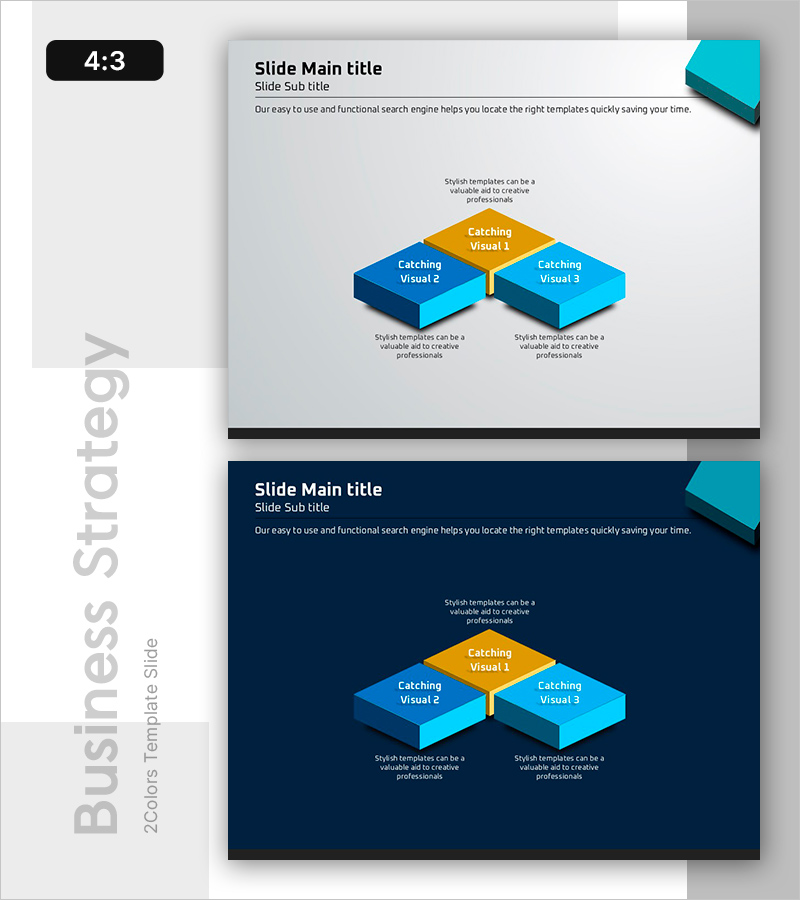 4:3

Business Strategy

2Colors Template Slide

Slide Main title

Slide Sub title

Our easy to use and functional search engine helps you locate the right templates quickly saving your time.

Stylish templates can be a valuable aid to creative professionals

Catching Visual 1

Catching Visual 2

Catching Visual 3

Stylish templates can be a valuable aid to creative professionals

Stylish templates can be a valuable aid to creative professionals

Slide Main title

Slide Sub title

Our easy to use and functional search engine helps you locate the right templates quickly saving your time.

Stylish templates can be a valuable aid to creative professionals

Catching Visual 1

Catching Visual 2

Catching Visual 3

Stylish templates can be a valuable aid to creative professionals

Stylish templates can be a valuable aid to creative professionals